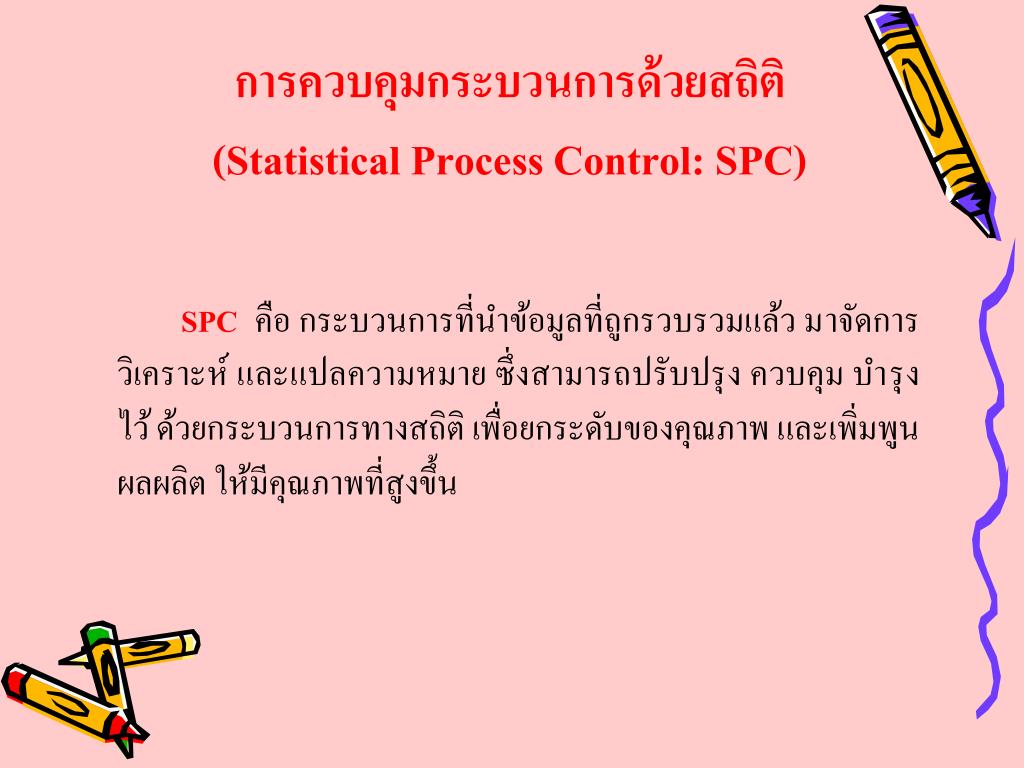 การควบคุมกระบวนการด้วยสถิติ
(Statistical Process Control: SPC)

SPC คือ กระบวนการที่นำข้อมูลที่ถูกรวบรวมแล้ว มาจัดการ วิเคราะห์ และแปลความหมาย ซึ่งสามารถปรับปรุง ควบคุม บำรุงไว้ ด้วยกระบวนการทางสถิติ เพื่อยกระดับของคุณภาพ และเพิ่มพูนผลผลิต ให้มีคุณภาพที่สูงขึ้น